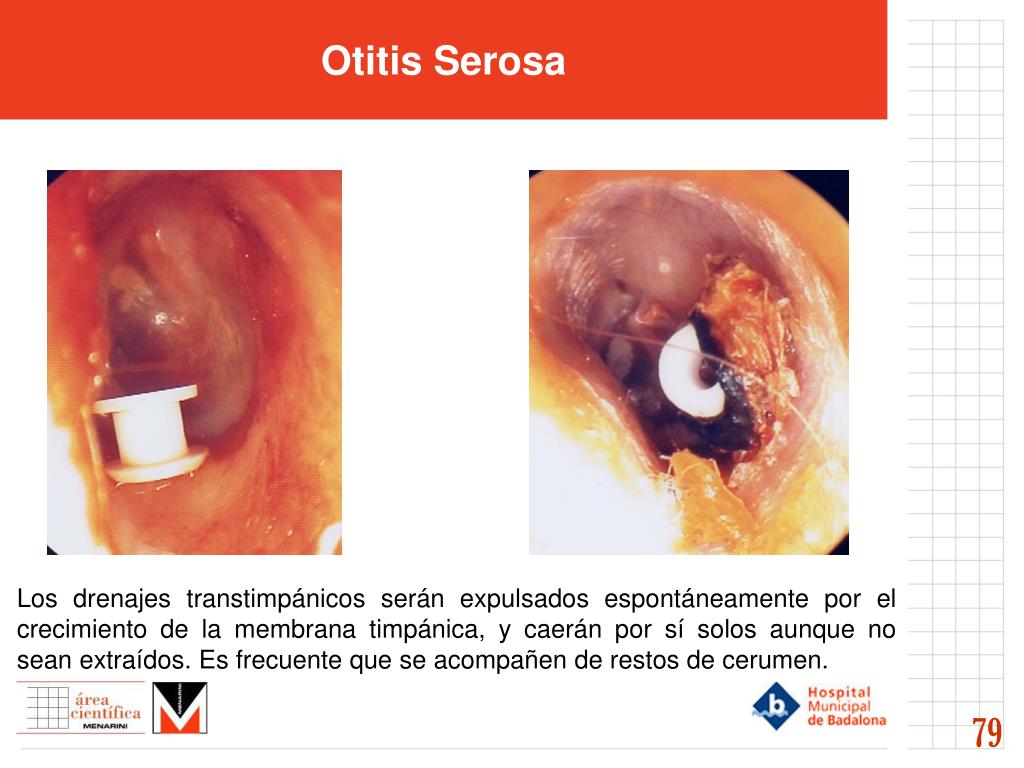 Otitis Serosa

Los drenajes transtimpánicos serán expulsados espontáneamente por el crecimiento de la membrana timpánica, y caerán por sí solos aunque no sean extraídos. Es frecuente que se acompañen de restos de cerumen.

área científica MENARINI

MENARINI

Hospital Municipal de Badalona

79